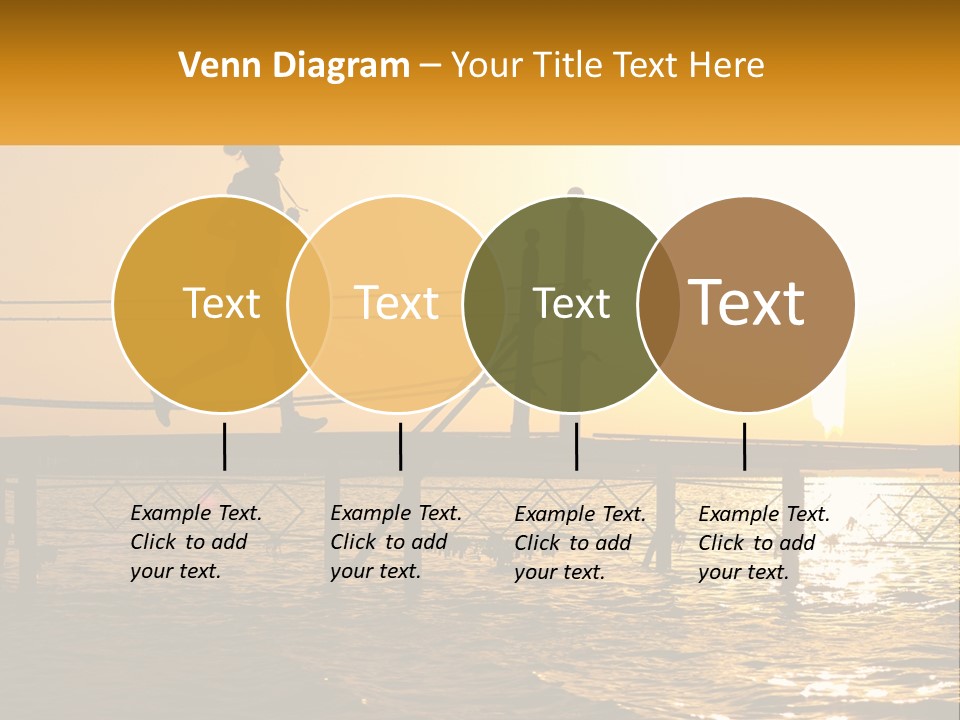 Venn Diagram – Your Title Text Here

Text

Text

Text

Text

Example Text. Click to add your text.

Example Text. Click to add your text.

Example Text. Click to add your text.

Example Text. Click to add your text.